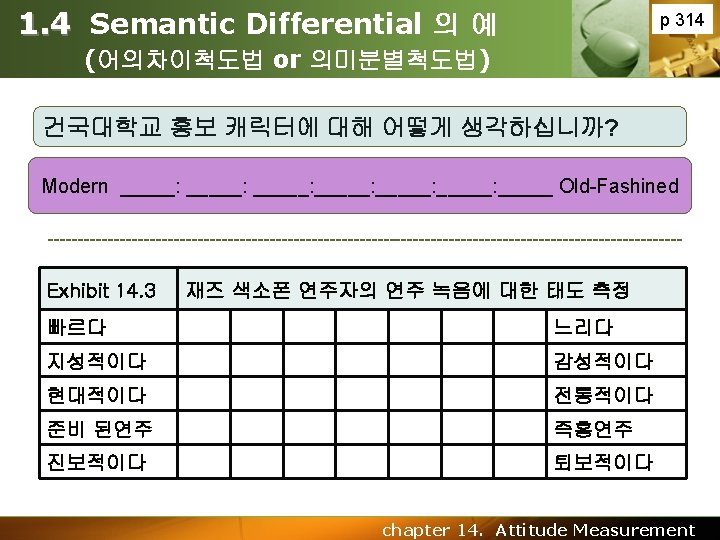 1.4 Semantic Differential 의 예
(어의차이척도법 or 의미분별척도법)

p 314

건국대학교 홍보 캐릭터에 대해 어떻게 생각하십니까?

Modern _____: _____: _____:_____:_____:_____:_____ Old-Fashined

| Exhibit 14.3 | 재즈 색소폰 연주자의 연주 녹음에 대한 태도 측정 | | | | | | | |
|---|---|---|---|---|---|---|---|---|
| 빠르다 | | | | | | | | 느리다 |
| 지성적이다 | | | | | | | | 감성적이다 |
| 현대적이다 | | | | | | | | 전통적이다 |
| 준비 된연주 | | | | | | | | 즉흥연주 |
| 진보적이다 | | | | | | | | 퇴보적이다 |

chapter 14. Attitude Measurement